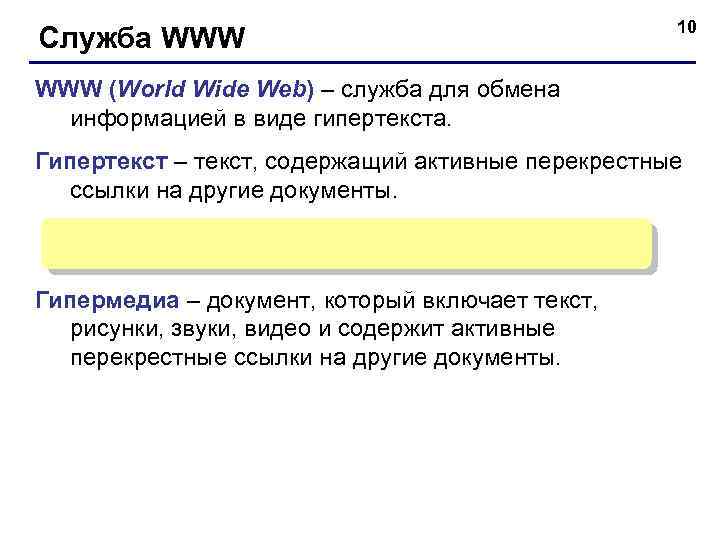 Служба WWW

10

WWW (World Wide Web) – служба для обмена информацией в виде гипертекста.

Гипертекст – текст, содержащий активные перекрестные ссылки на другие документы.

Гипермедиа – документ, который включает текст, рисунки, звуки, видео и содержит активные перекрестные ссылки на другие документы.